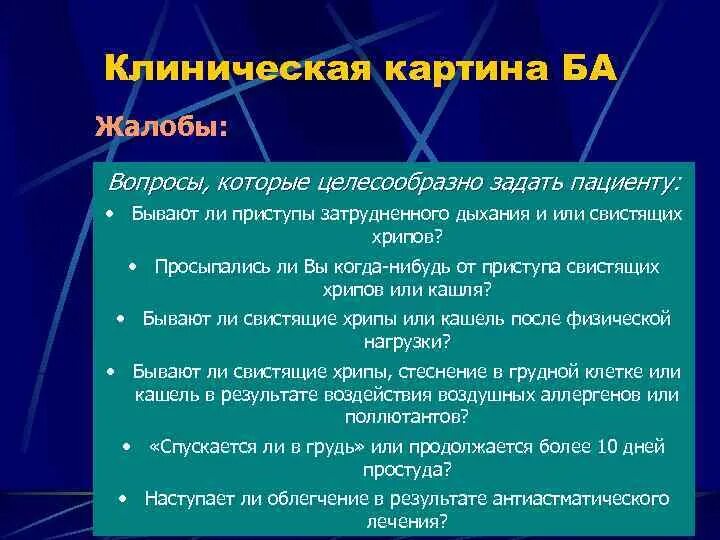 Клиническая картина БА

Жалобы:

Вопросы, которые целесообразно задать пациенту:

• Бывают ли приступы затрудненного дыхания и или свистящих хрипов?

• Просыпались ли Вы когда-нибудь от приступа свистящих хрипов или кашля?

• Бывают ли свистящие хрипы или кашель после физической нагрузки?

• Бывают ли свистящие хрипы, стеснение в грудной клетке или кашель в результате воздействия воздушных аллергенов или поллютантов?

• «Спускается ли в грудь» или продолжается более 10 дней простуда?

• Наступает ли облегчение в результате антиастматического лечения?